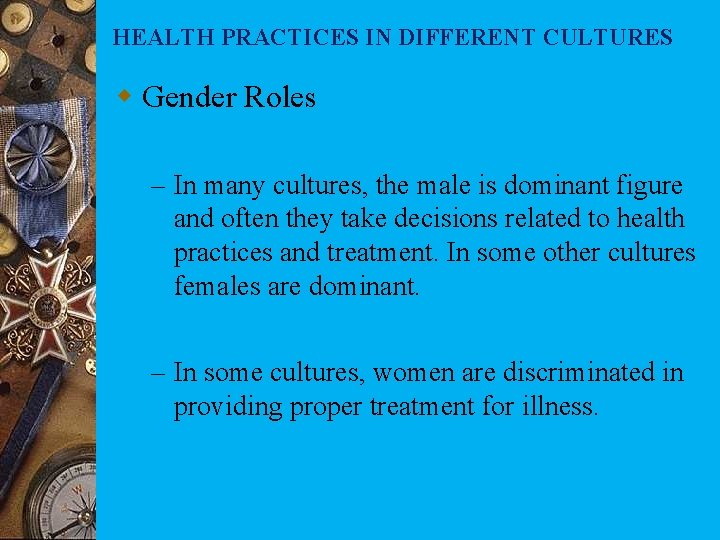 HEALTH PRACTICES IN DIFFERENT CULTURES

Gender Roles

– In many cultures, the male is dominant figure and often they take decisions related to health practices and treatment. In some other cultures females are dominant.

– In some cultures, women are discriminated in providing proper treatment for illness.